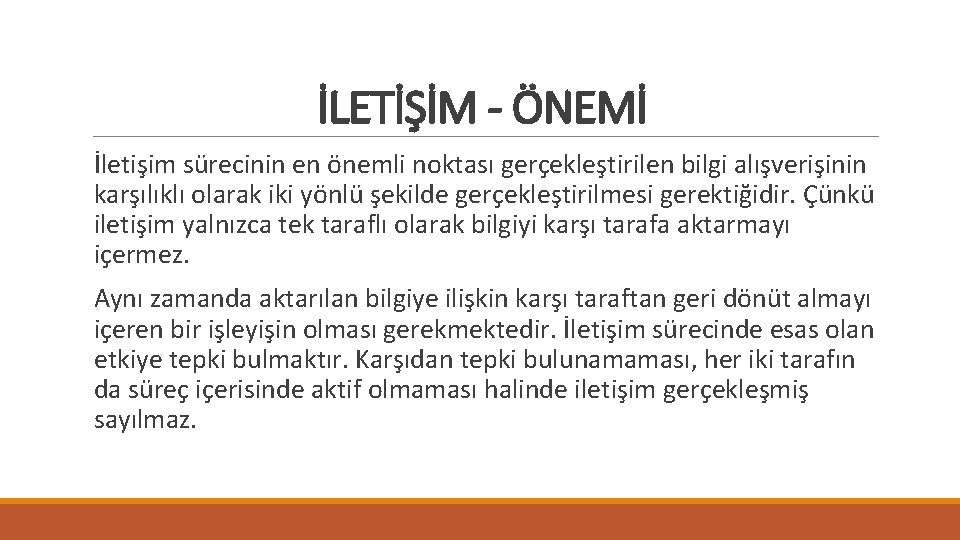 İLETİŞİM - ÖNEMİ

İletişim sürecinin en önemli noktası gerçekleştirilen bilgi alışverişinin karşılıklı olarak iki yönlü şekilde gerçekleştirilmesi gerektiğidir. Çünkü iletişim yalnızca tek taraflı olarak bilgiyi karşı tarafa aktarmayı içermez.

Aynı zamanda aktarılan bilgiye ilişkin karşı taraftan geri dönüt almayı içeren bir işleyişin olması gerekmektedir. İletişim sürecinde esas olan etkiye tepki bulmaktır. Karşıdan tepki bulunamaması, her iki tarafın da süreç içerisinde aktif olmaması halinde iletişim gerçekleşmiş sayılmaz.